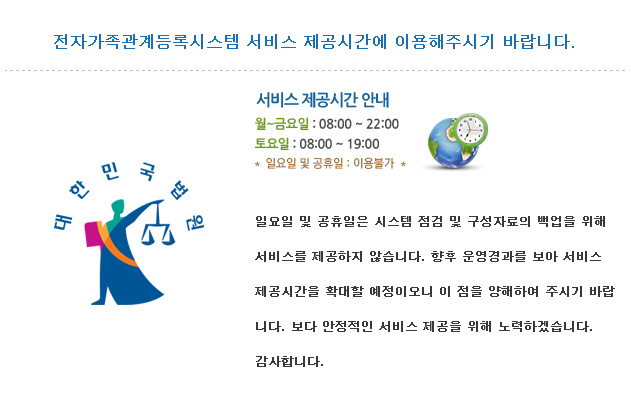 전자가족관계등록시스템 서비스 제공시간에 이용해주시기 바랍니다.

대한민국법원

서비스 제공시간 안내

월~금요일 : 08:00 ~ 22:00

토요일 : 08:00 ~ 19:00

* 일요일 및 공휴일 : 이용불가 *

일요일 및 공휴일은 시스템 점검 및 구성자료의 백업을 위해 서비스를 제공하지 않습니다. 향후 운영경과를 보아 서비스 제공시간을 확대할 예정이오니 이 점을 양해하여 주시기 바랍니다. 보다 안정적인 서비스 제공을 위해 노력하겠습니다.

감사합니다.